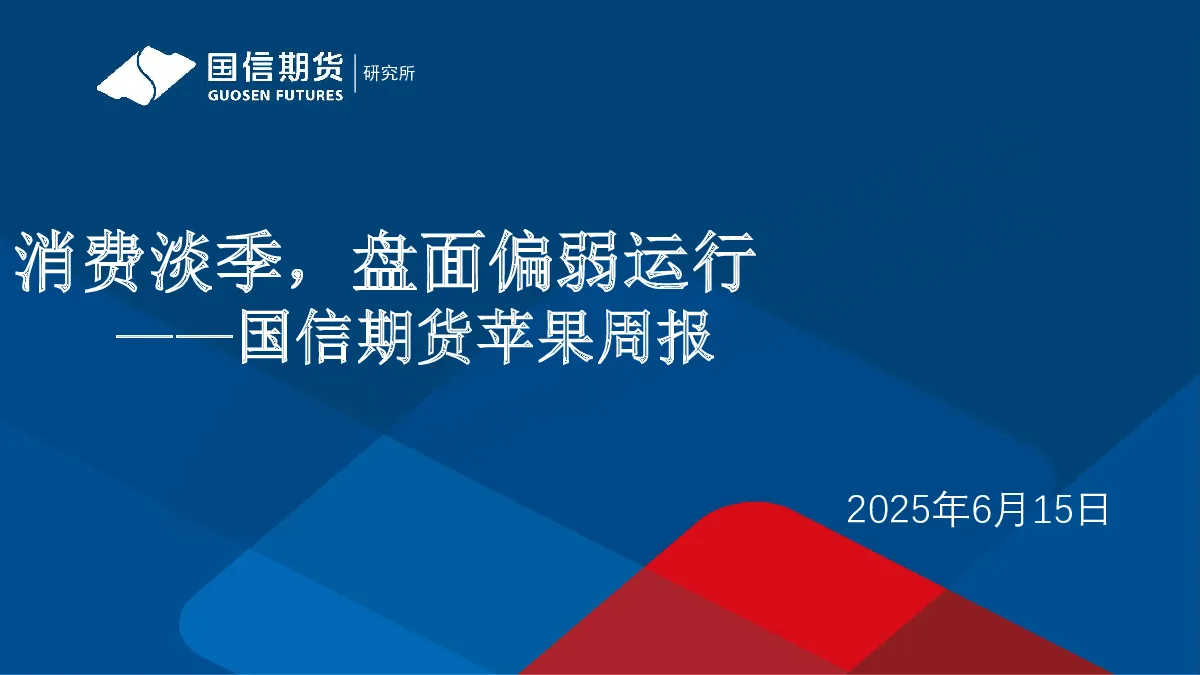 国信期货
GUOSEN FUTURES
研究所

消费淡季，盘面偏弱运行
——国信期货苹果周报

2025年6月15日